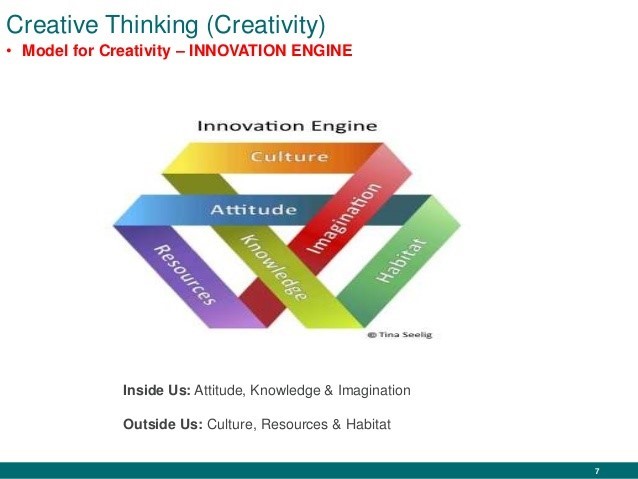 Creative Thinking (Creativity)
• Model for Creativity – INNOVATION ENGINE

Innovation Engine
Culture
Attitude
Imagination
Resources
Knowledge
Habitat
© Tina Seelig

Inside Us: Attitude, Knowledge & Imagination

Outside Us: Culture, Resources & Habitat

7